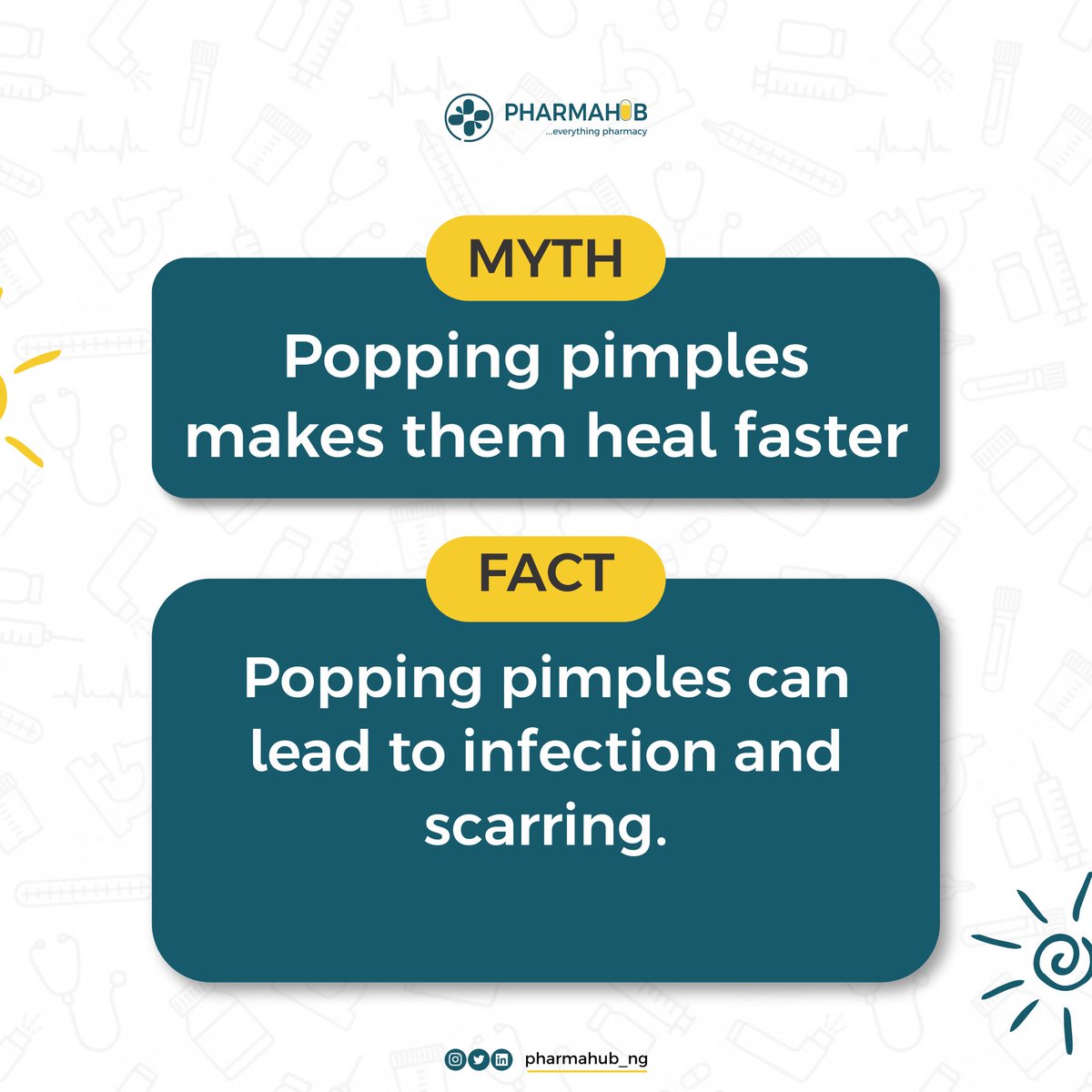 PHARMAHUB
...everything pharmacy

MYTH

Popping pimples makes them heal faster

FACT

Popping pimples can lead to infection and scarring.

pharmahub_ng